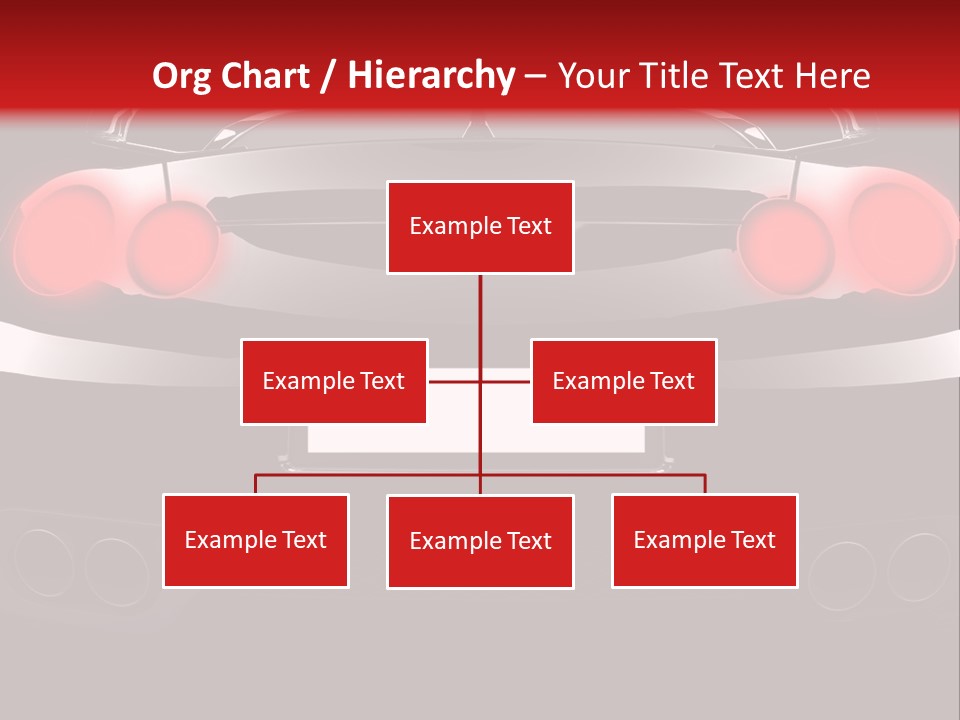 Org Chart / Hierarchy – Your Title Text Here

Example Text

Example Text

Example Text

Example Text

Example Text

Example Text